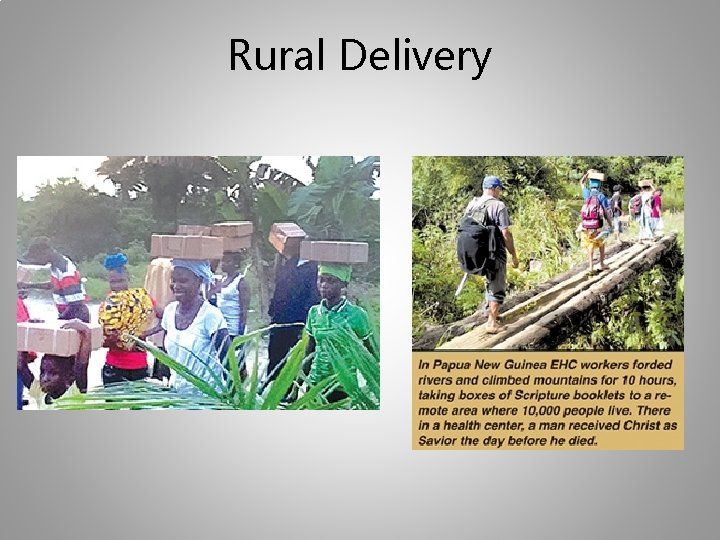 Rural Delivery

In Papua New Guinea EHC workers forded rivers and climbed mountains for 10 hours, taking boxes of Scripture booklets to a remote area where 10,000 people live. There in a health center, a man received Christ as Savior the day before he died.